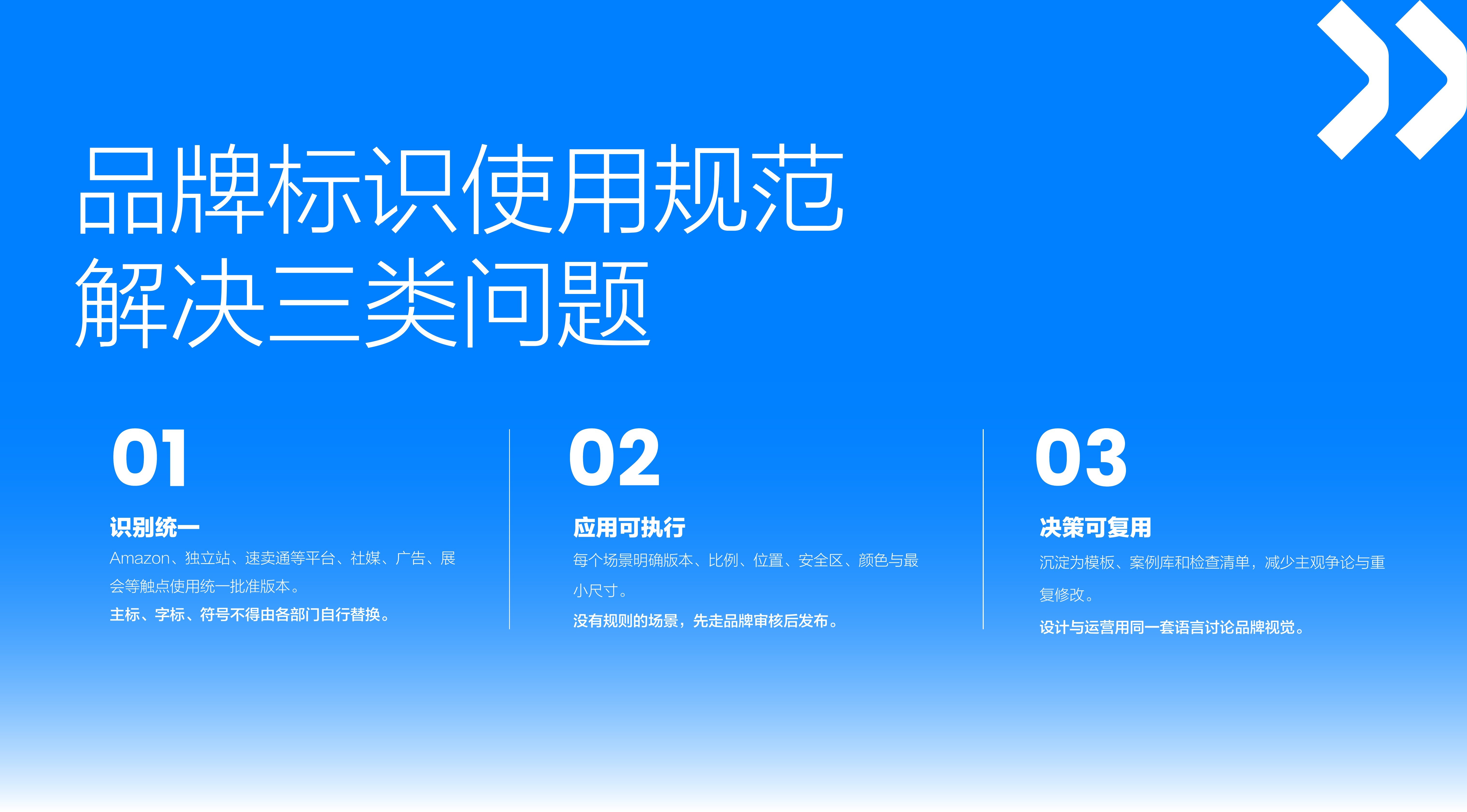 品牌标识使用规范
解决三类问题

01

识别统一

Amazon、独立站、速卖通等平台、社媒、广告、展会等触点使用统一批准版本。

主标、字标、符号不得由各部门自行替换。

02

应用可执行

每个场景明确版本、比例、位置、安全区、颜色与最小尺寸。

没有规则的场景，先走品牌审核后发布。

03

决策可复用

沉淀为模板、案例库和检查清单，减少主观争论与重复修改。

设计与运营用同一套语言讨论品牌视觉。